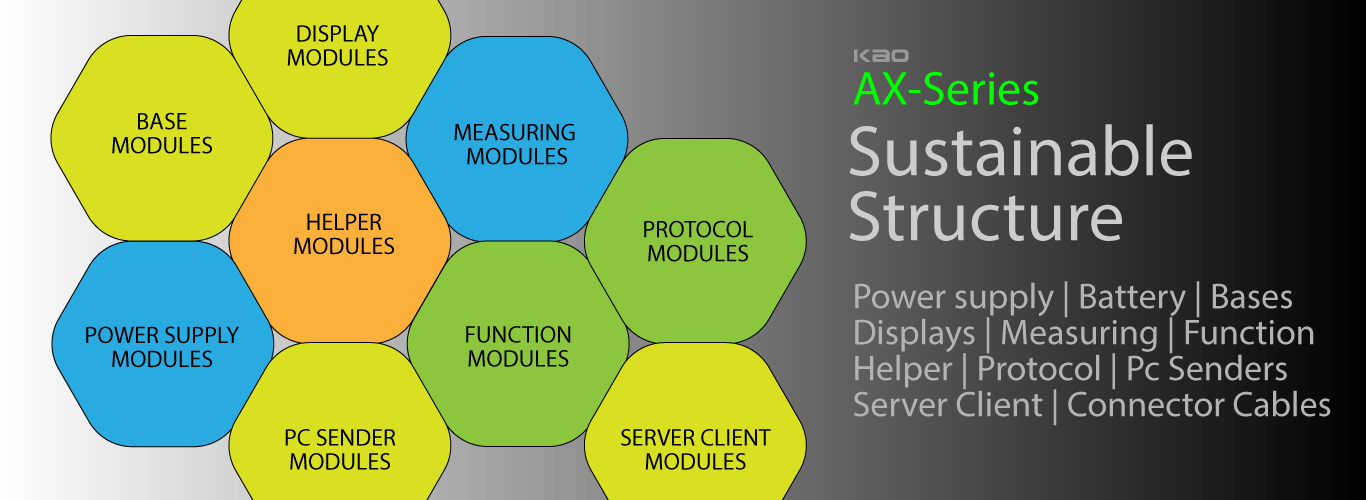 DISPLAY MODULES

BASE MODULES

MEASURING MODULES

HELPER MODULES

PROTOCOL MODULES

POWER SUPPLY MODULES

FUNCTION MODULES

PC SENDER MODULES

SERVER CLIENT MODULES

KAO
AX-Series
Sustainable Structure

Power supply | Battery | Bases
Displays | Measuring | Function
Helper | Protocol | Pc Senders
Server Client | Connector Cables